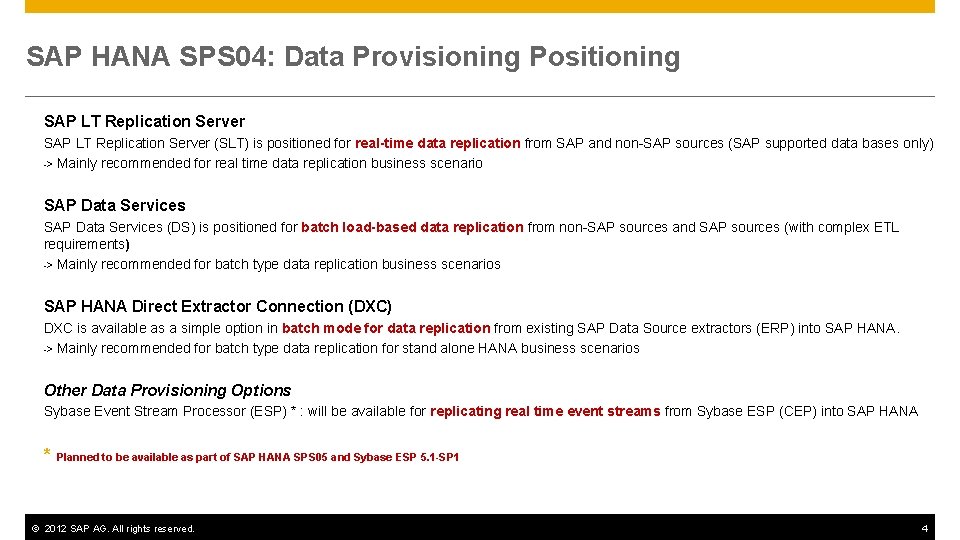 SAP HANA SPS04: Data Provisioning Positioning

SAP LT Replication Server

SAP LT Replication Server (SLT) is positioned for real-time data replication from SAP and non-SAP sources (SAP supported data bases only)

-> Mainly recommended for real time data replication business scenario

SAP Data Services

SAP Data Services (DS) is positioned for batch load-based data replication from non-SAP sources and SAP sources (with complex ETL requirements)

-> Mainly recommended for batch type data replication business scenarios

SAP HANA Direct Extractor Connection (DXC)

DXC is available as a simple option in batch mode for data replication from existing SAP Data Source extractors (ERP) into SAP HANA.

-> Mainly recommended for batch type data replication for stand alone HANA business scenarios

Other Data Provisioning Options

Sybase Event Stream Processor (ESP) * : will be available for replicating real time event streams from Sybase ESP (CEP) into SAP HANA

* Planned to be available as part of SAP HANA SPS05 and Sybase ESP 5.1-SP1

© 2012 SAP AG. All rights reserved.

4